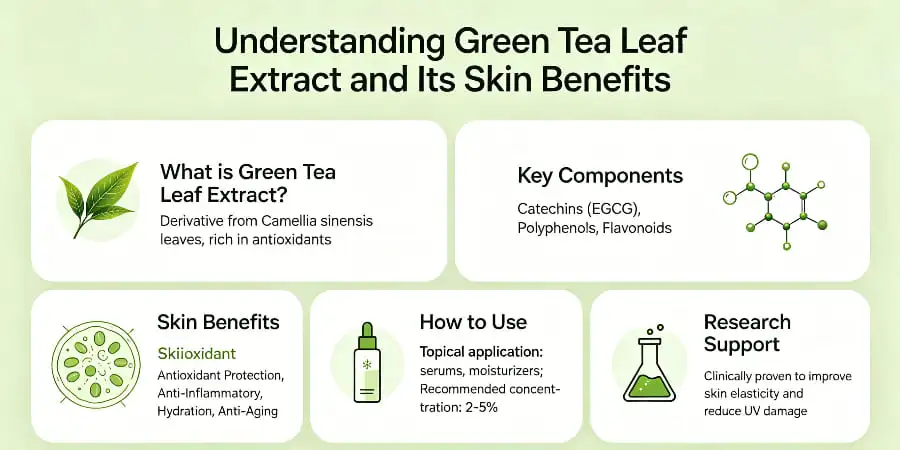 Understanding Green Tea Leaf Extract and Its Skin Benefits

What is Green Tea Leaf Extract?
Derivative from Camellia sinensis leaves, rich in antioxidants

Key Components
Catechins (EGCG), Polyphenols, Flavonoids

Skin Benefits
Skiioxidant
Antioxidant Protection, Anti-Inflammatory, Hydration, Anti-Aging

How to Use
Topical application: serums, moisturizers; Recommended concentration: 2-5%

Research Support
Clinically proven to improve skin elasticity and reduce UV damage